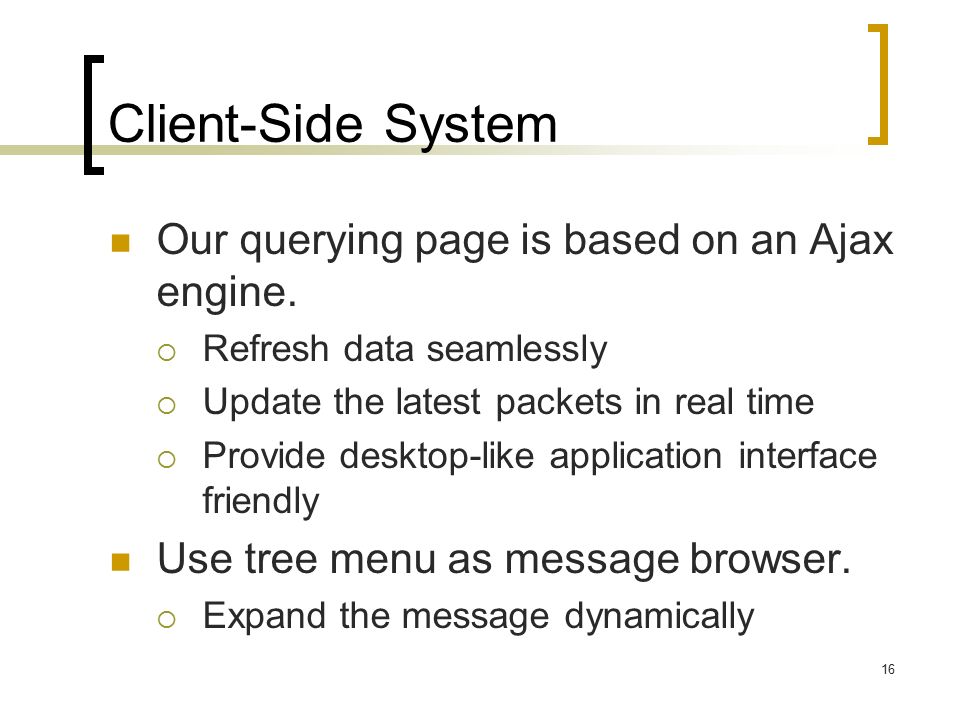 Client-Side System

Our querying page is based on an Ajax engine.

Refresh data seamlessly

Update the latest packets in real time

Provide desktop-like application interface friendly

Use tree menu as message browser.

Expand the message dynamically

16